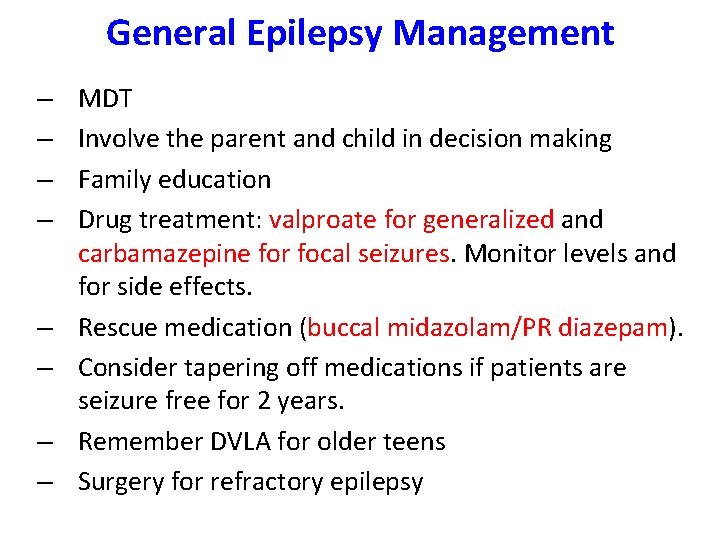 General Epilepsy Management

– MDT
– Involve the parent and child in decision making
– Family education
– Drug treatment: valproate for generalized and carbamazepine for focal seizures. Monitor levels and for side effects.
– Rescue medication (buccal midazolam/PR diazepam).
– Consider tapering off medications if patients are seizure free for 2 years.
– Remember DVLA for older teens
– Surgery for refractory epilepsy